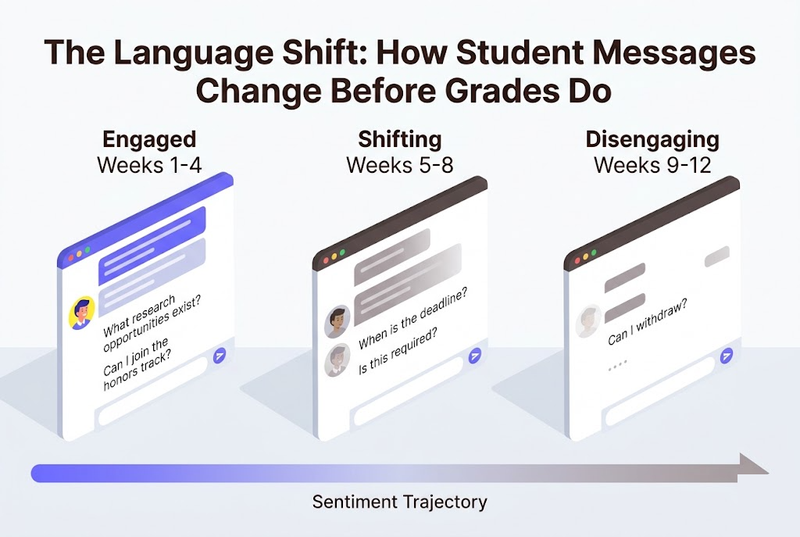 The Language Shift: How Student Messages Change Before Grades Do

Engaged
Weeks 1-4

What research opportunities exist?

Can I join the honors track?

Shifting
Weeks 5-8

When is the deadline?

Is this required?

Disengaging
Weeks 9-12

Can I withdraw?

....

Sentiment Trajectory